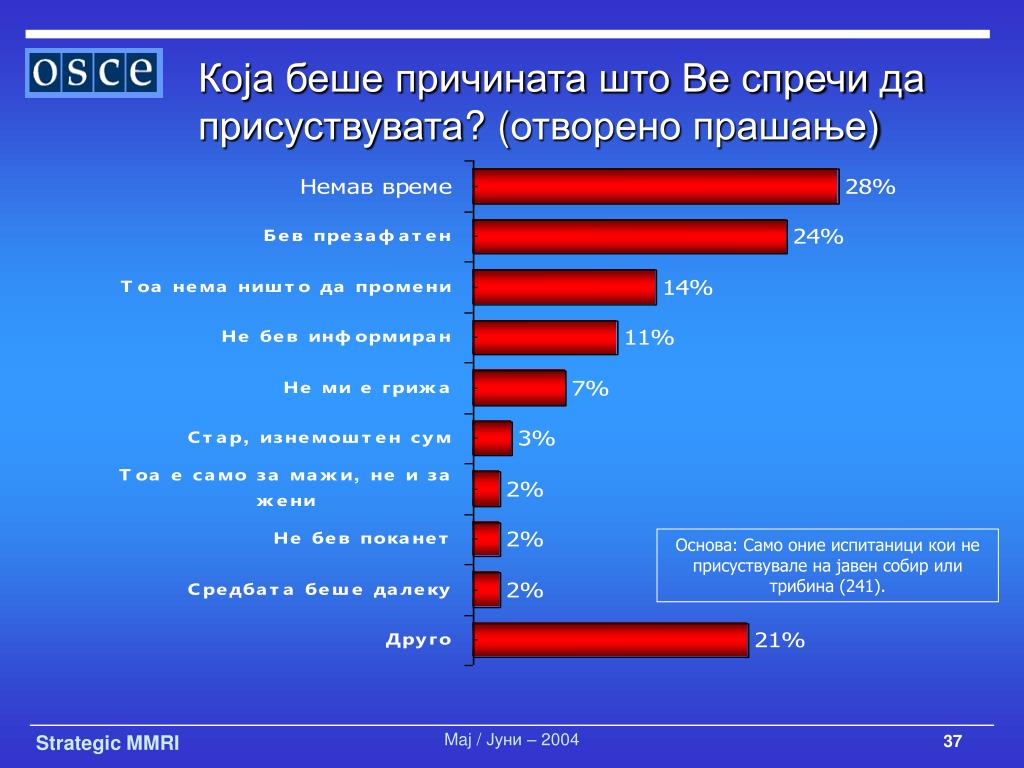 osce

Која беше причината што Ве спречи да присуствувата? (отворено прашање)

Немав време 28%
Бев презафатен 24%
Тоа нема ништо да промени 14%
Не бев информиран 11%
Не ми е грижа 7%
Стар, изнемоштен сум 3%
Тоа е само за мажи, не и за жени 2%
Не бев поканет 2%
Средбата беше далеку 2%
Друго 21%

Основа: Само оние испитаници кои не присуствувале на јавен собир или трибина (241).

Strategic MMRI
Мај / Јуни – 2004
37